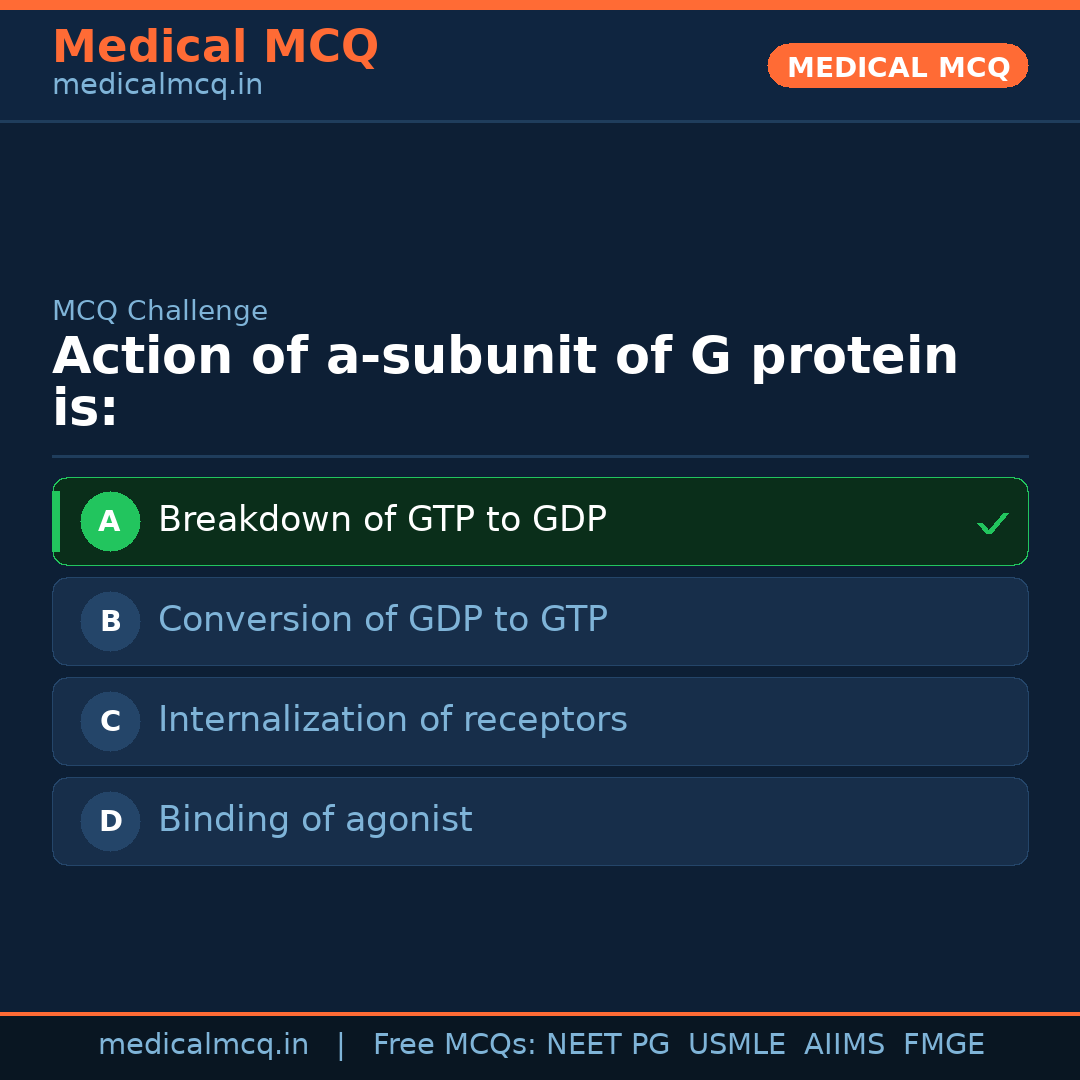 Medical MCQ
medicalmcq.in

MEDICAL MCQ

MCQ Challenge

Action of a-subunit of G protein is:

A Breakdown of GTP to GDP ✓

B Conversion of GDP to GTP

C Internalization of receptors

D Binding of agonist

medicalmcq.in | Free MCQs: NEET PG USMLE AIIMS FMGE